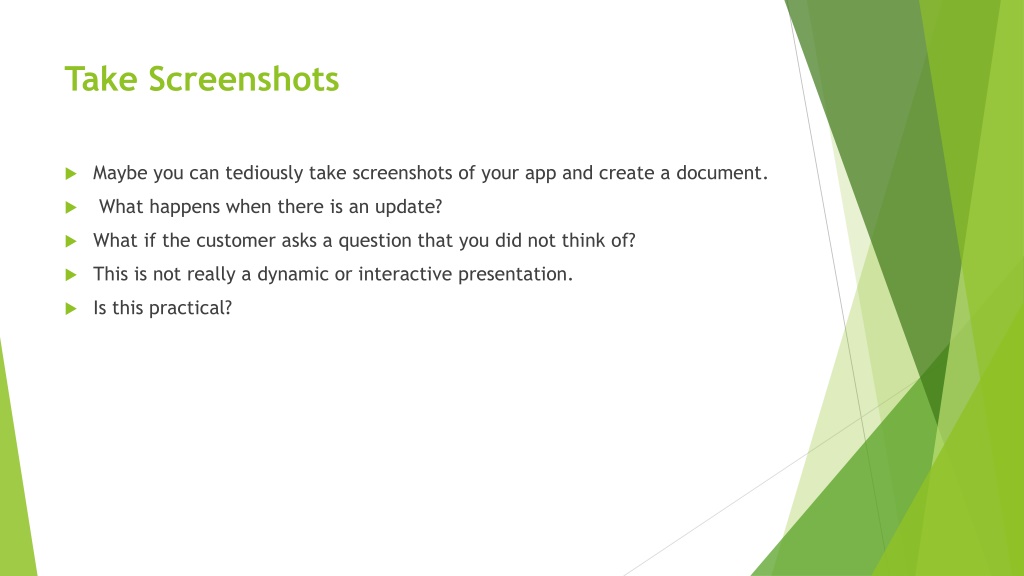 Take Screenshots

Maybe you can tediously take screenshots of your app and create a document.

What happens when there is an update?

What if the customer asks a question that you did not think of?

This is not really a dynamic or interactive presentation.

Is this practical?